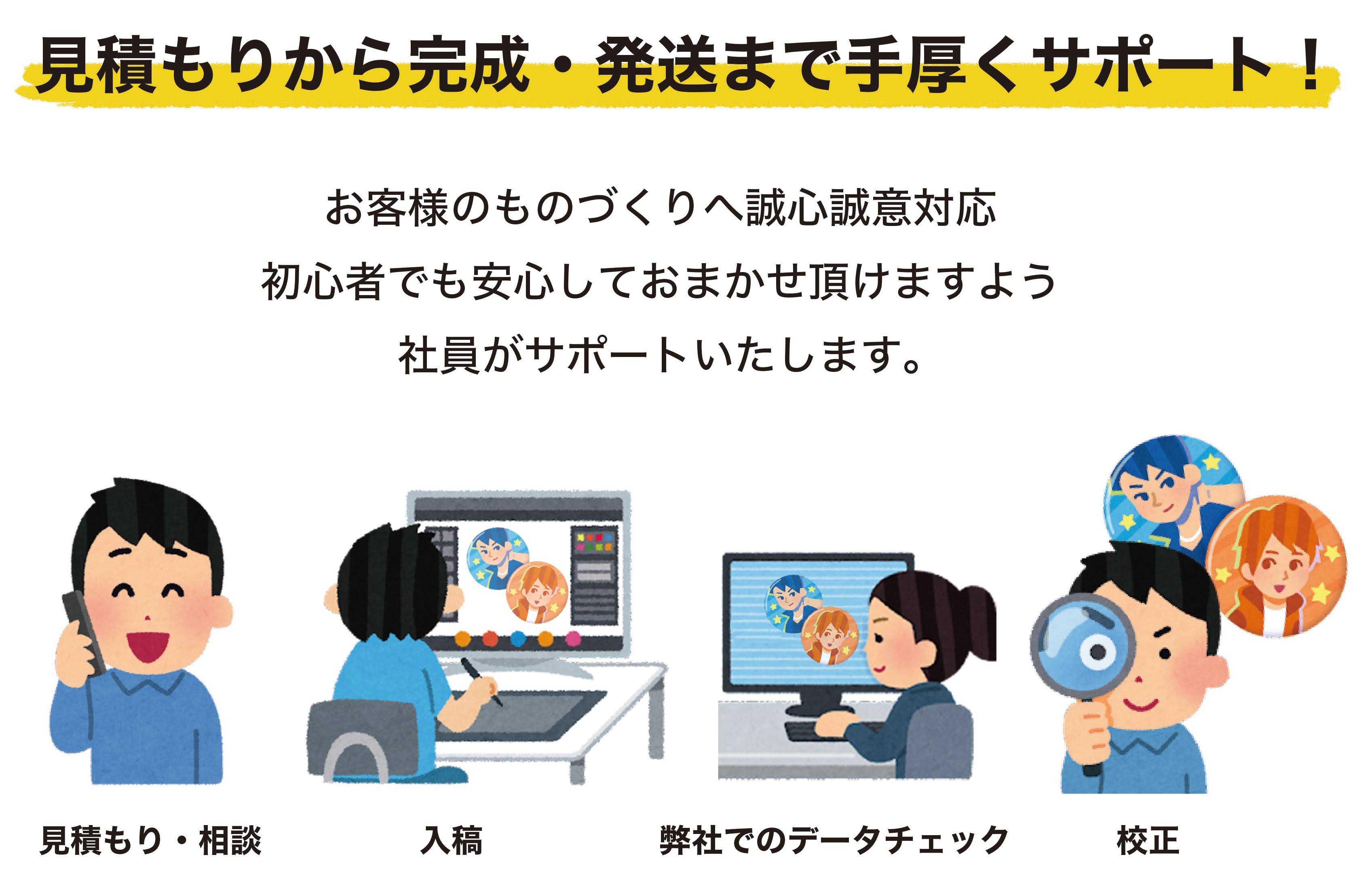 見積もりから完成・発送まで手厚くサポート！

お客様のものづくりへ誠心誠意対応
初心者でも安心しておまかせ頂けますよう
社員がサポートいたします。

見積もり・相談

入稿

弊社でのデータチェック

校正